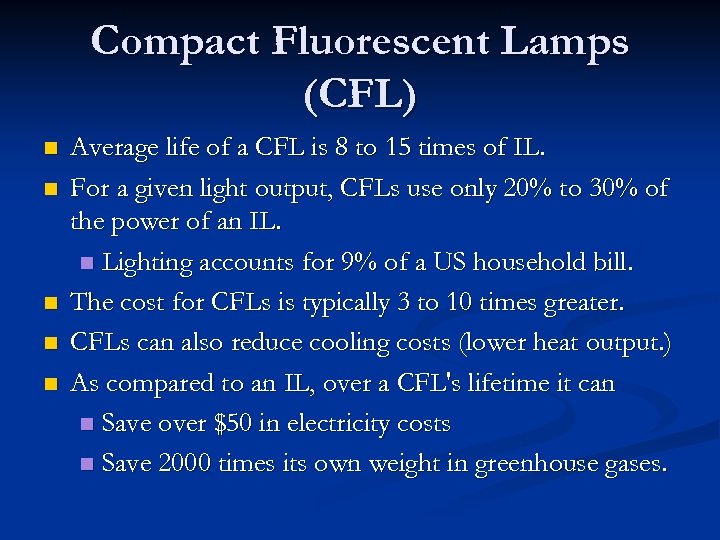 Compact Fluorescent Lamps (CFL)

- Average life of a CFL is 8 to 15 times of IL.
- For a given light output, CFLs use only 20% to 30% of the power of an IL.
  - Lighting accounts for 9% of a US household bill.
- The cost for CFLs is typically 3 to 10 times greater.
- CFLs can also reduce cooling costs (lower heat output.)
- As compared to an IL, over a CFL's lifetime it can
  - Save over \$50 in electricity costs
  - Save 2000 times its own weight in greenhouse gases.